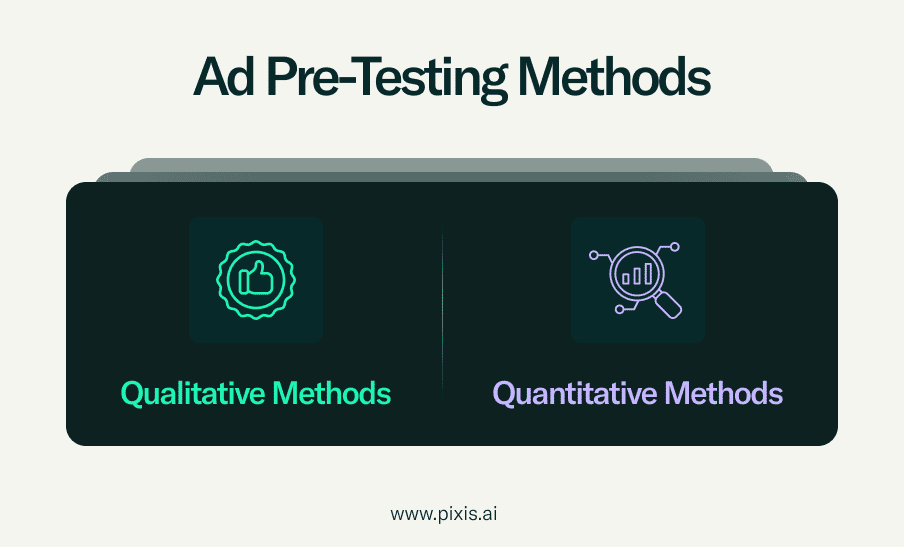 Ad Pre-Testing Methods

Qualitative Methods

Quantitative Methods

www.pixis.ai